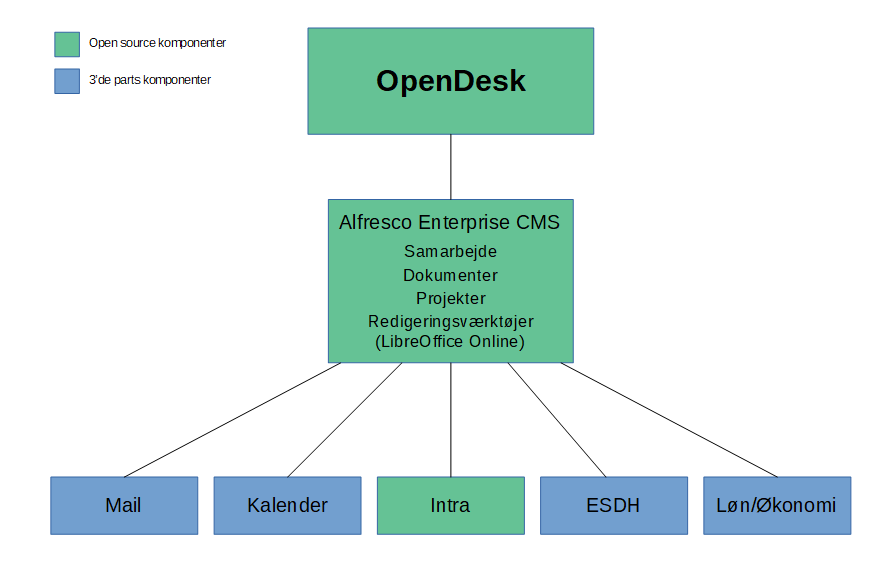 Open source komponenter

3'de parts komponenter

OpenDesk

Alfresco Enterprise CMS
Samarbejde
Dokumenter
Projekter
Redigeringsværktøjer
(LibreOffice Online)

Mail

Kalender

Intra

ESDH

Løn/Økonomi